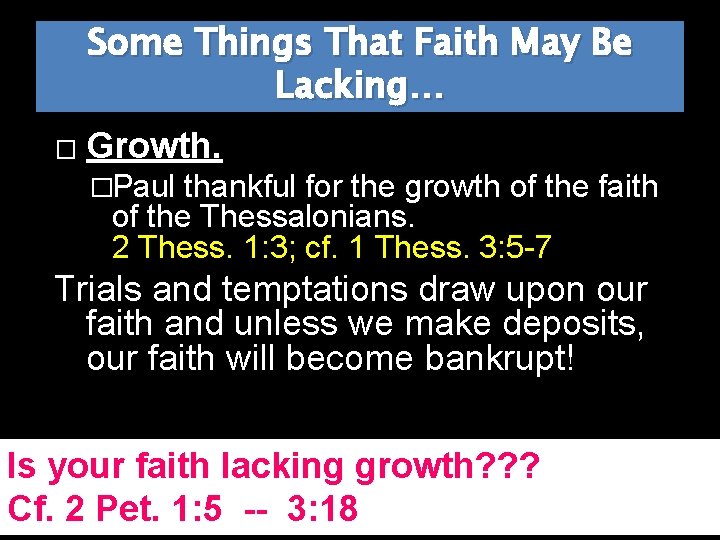 Some Things That Faith May Be Lacking…

□ Growth.

□Paul thankful for the growth of the faith of the Thessalonians.
2 Thess. 1:3; cf. 1 Thess. 3:5-7

Trials and temptations draw upon our faith and unless we make deposits, our faith will become bankrupt!

Is your faith lacking growth???
Cf. 2 Pet. 1:5 -- 3:18